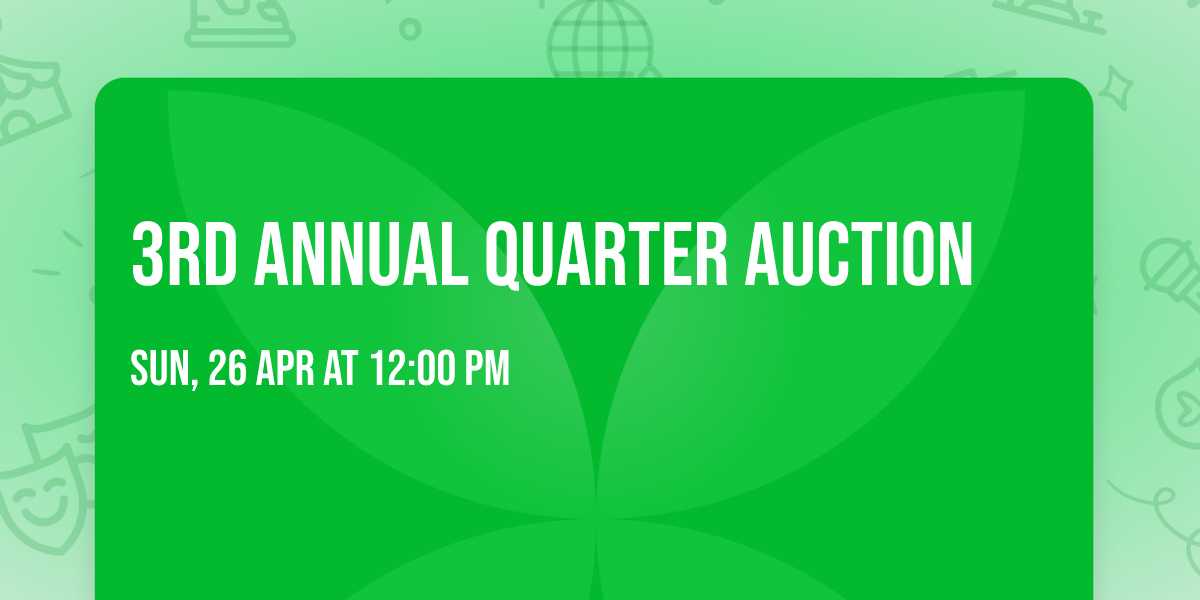 3RD ANNUAL QUARTER AUCTION

SUN, 26 APR AT 12:00 PM